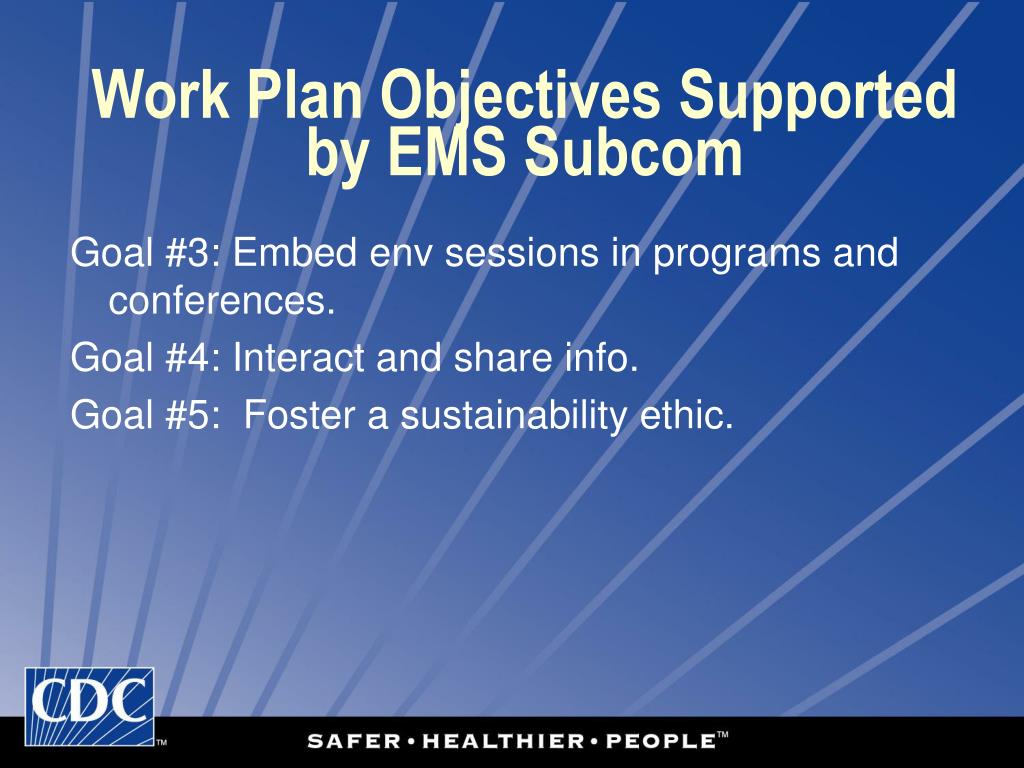 Work Plan Objectives Supported by EMS Subcom

Goal #3: Embed env sessions in programs and conferences.

Goal #4: Interact and share info.

Goal #5: Foster a sustainability ethic.

CDC™

SAFER • HEALTHIER • PEOPLE™